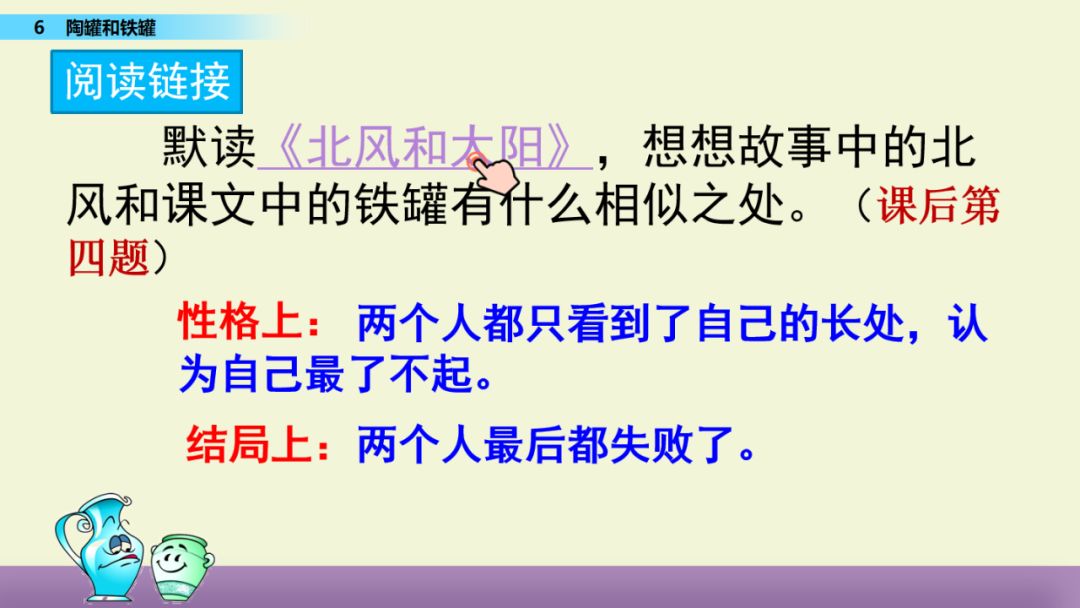 6 陶罐和铁罐

阅读链接

默读《北风和太阳》，想想故事中的北风和课文中的铁罐有什么相似之处。（课后第四题）

性格上：两个人都只看到了自己的长处，认为自己最了不起。

结局上：两个人最后都失败了。